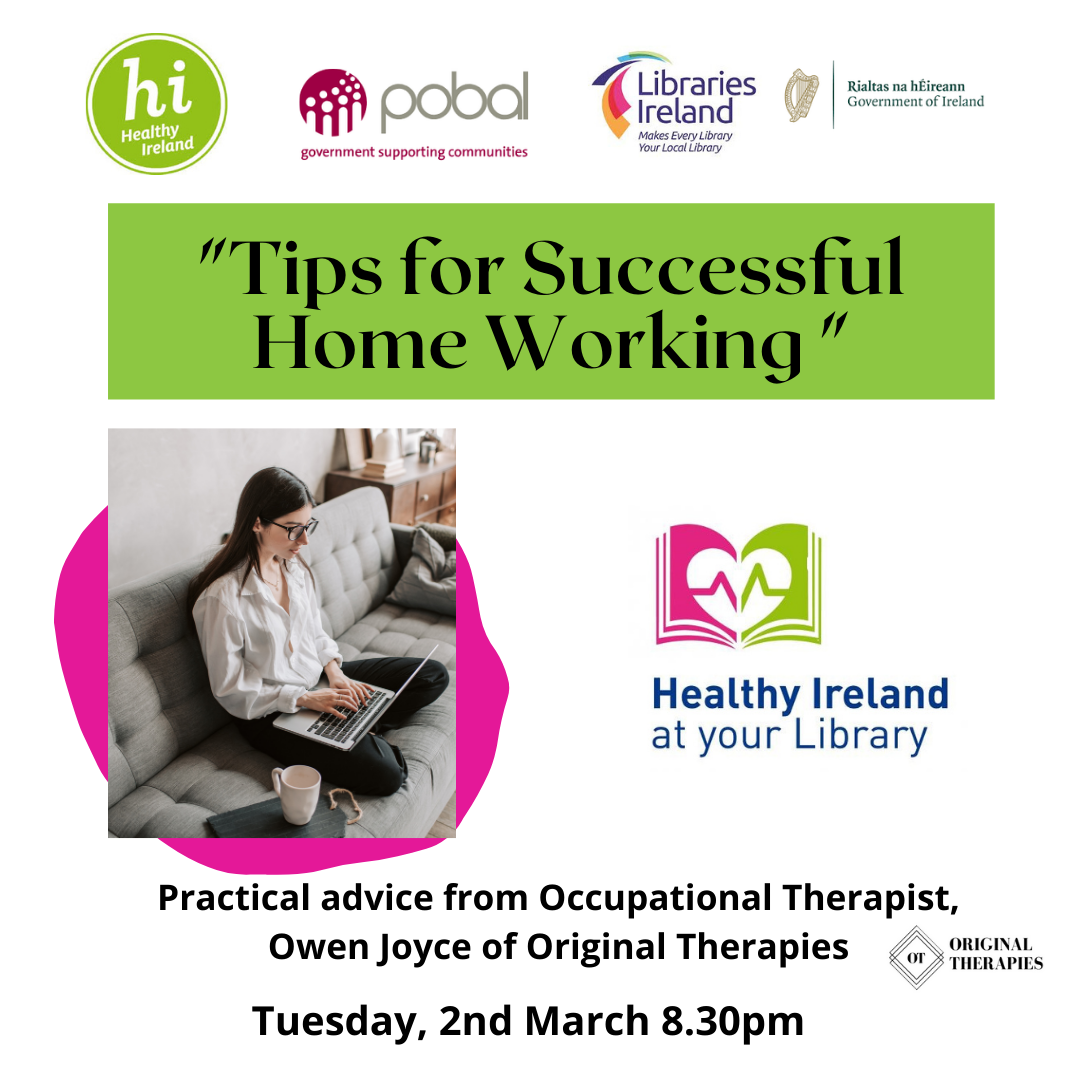 hi Healthy Ireland

pobal
government supporting communities

Libraries Ireland
Makes Every Library Your Local Library

Rialtas na hÉireann
Government of Ireland

"Tips for Successful Home Working"

Healthy Ireland at your Library

Practical advice from Occupational Therapist, Owen Joyce of Original Therapies

OT ORIGINAL THERAPIES

Tuesday, 2nd March 8.30pm